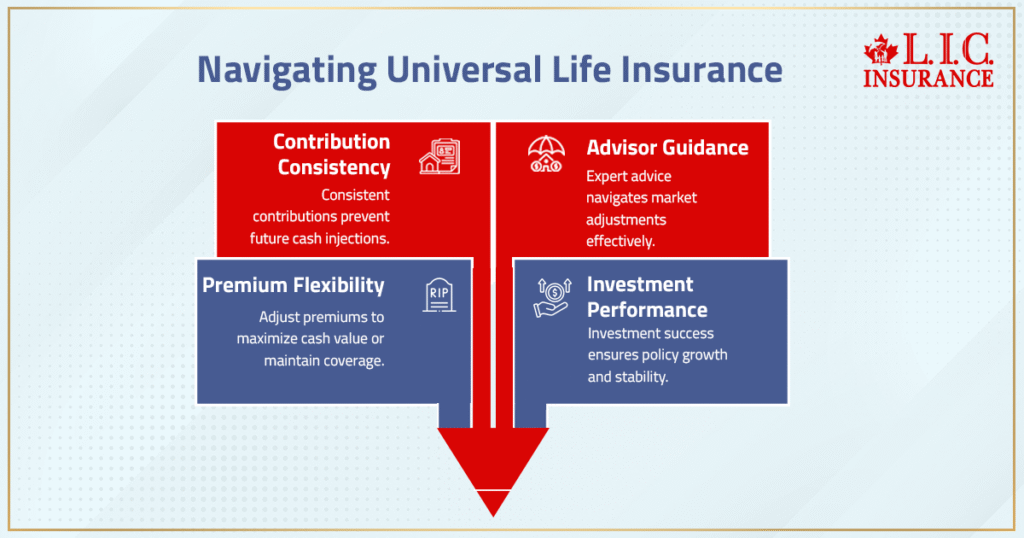 Navigating Universal Life Insurance

L.I.C. INSURANCE

Contribution Consistency
Consistent contributions prevent future cash injections.

Advisor Guidance
Expert advice navigates market adjustments effectively.

Premium Flexibility
RIP
Adjust premiums to maximize cash value or maintain coverage.

Investment Performance
Investment success ensures policy growth and stability.